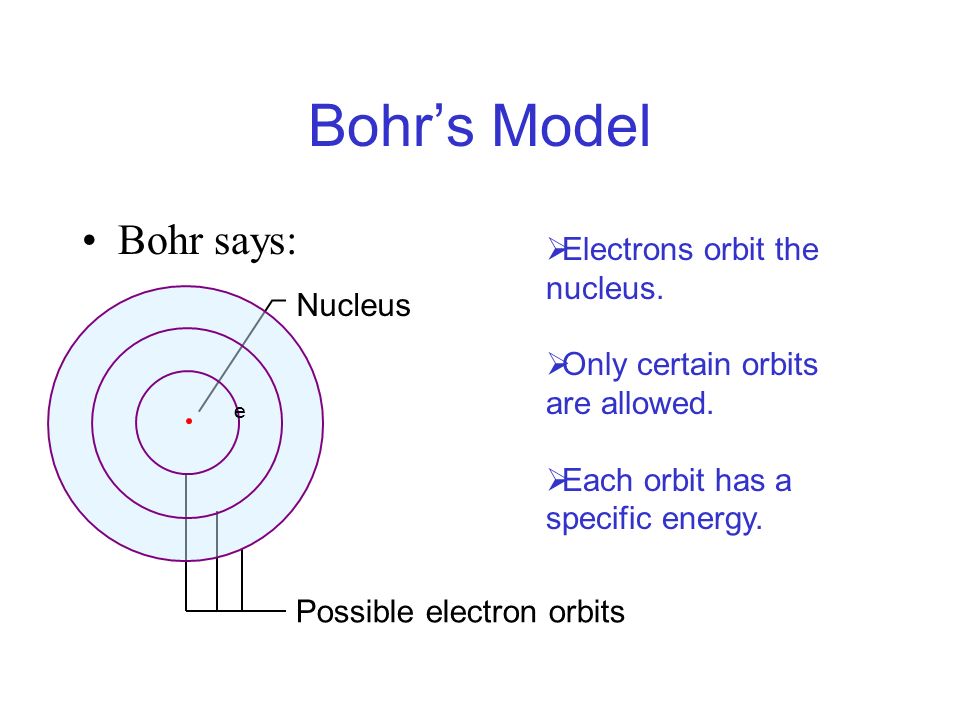 Bohr’s Model

• Bohr says:

Nucleus

e

Possible electron orbits

➢Electrons orbit the nucleus.

➢Only certain orbits are allowed.

➢Each orbit has a specific energy.